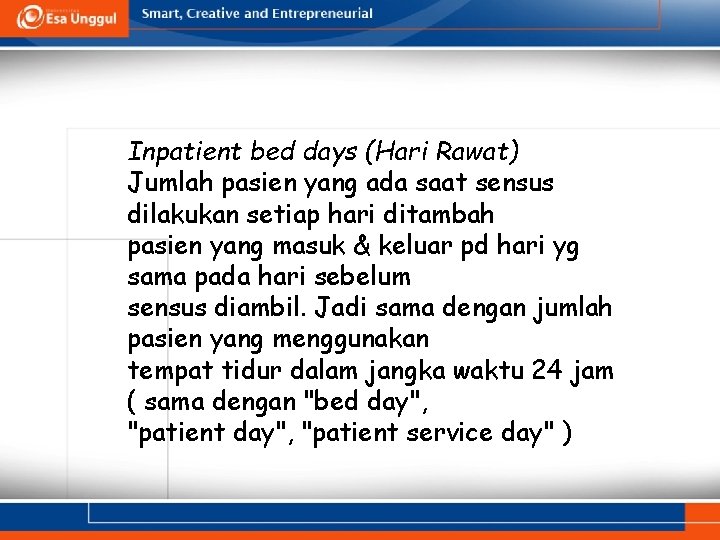 Esa Unggul

Smart, Creative and Entrepreneurial

Inpatient bed days (Hari Rawat)
Jumlah pasien yang ada saat sensus dilakukan setiap hari ditambah pasien yang masuk & keluar pd hari yg sama pada hari sebelum sensus diambil. Jadi sama dengan jumlah pasien yang menggunakan tempat tidur dalam jangka waktu 24 jam ( sama dengan "bed day", "patient day", "patient service day" )